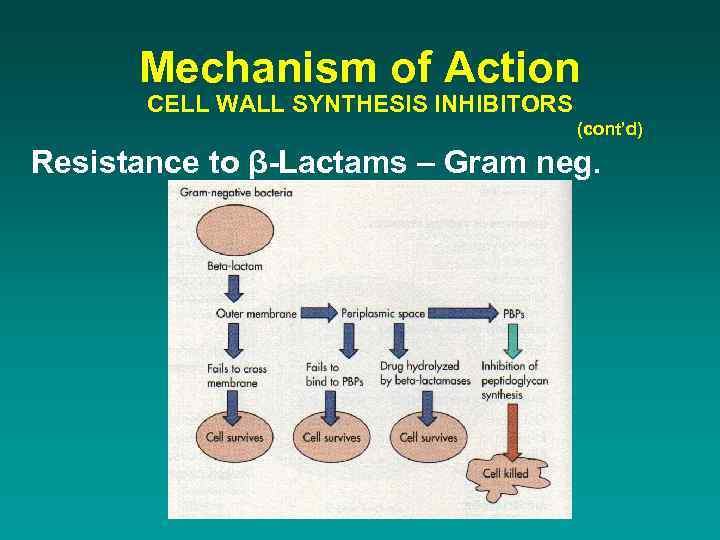 Mechanism of Action
CELL WALL SYNTHESIS INHIBITORS
(cont'd)

Resistance to β-Lactams – Gram neg.

Gram-negative bacteria

Beta-lactam

Outer membrane

Periplasmic space

PBPs

Fails to cross membrane

Fails to bind to PBPs

Drug hydrolyzed by beta-lactamases

Inhibition of peptidoglycan synthesis

Cell survives

Cell survives

Cell survives

Cell killed